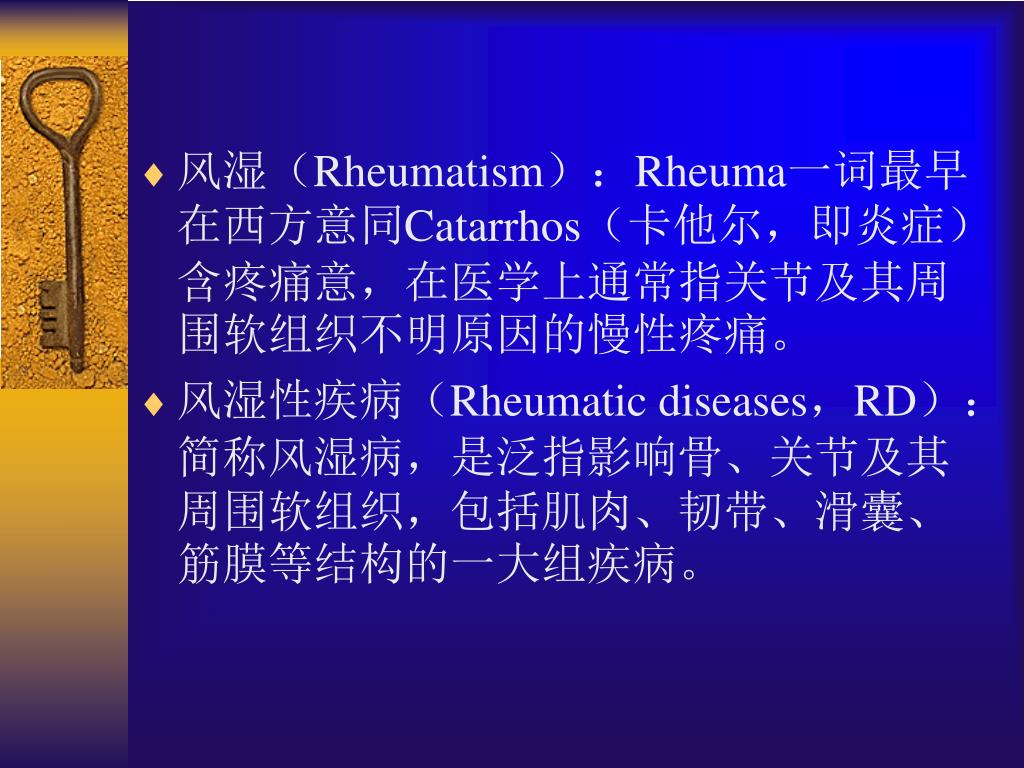 ♦ 风湿（Rheumatism）：Rheuma一词最早在西方意同Catarrhos（卡他尔，即炎症）含疼痛意，在医学上通常指关节及其周围软组织不明原因的慢性疼痛。

♦ 风湿性疾病（Rheumatic diseases，RD）：简称风湿病，是泛指影响骨、关节及其周围软组织，包括肌肉、韧带、滑囊、筋膜等结构的一大组疾病。